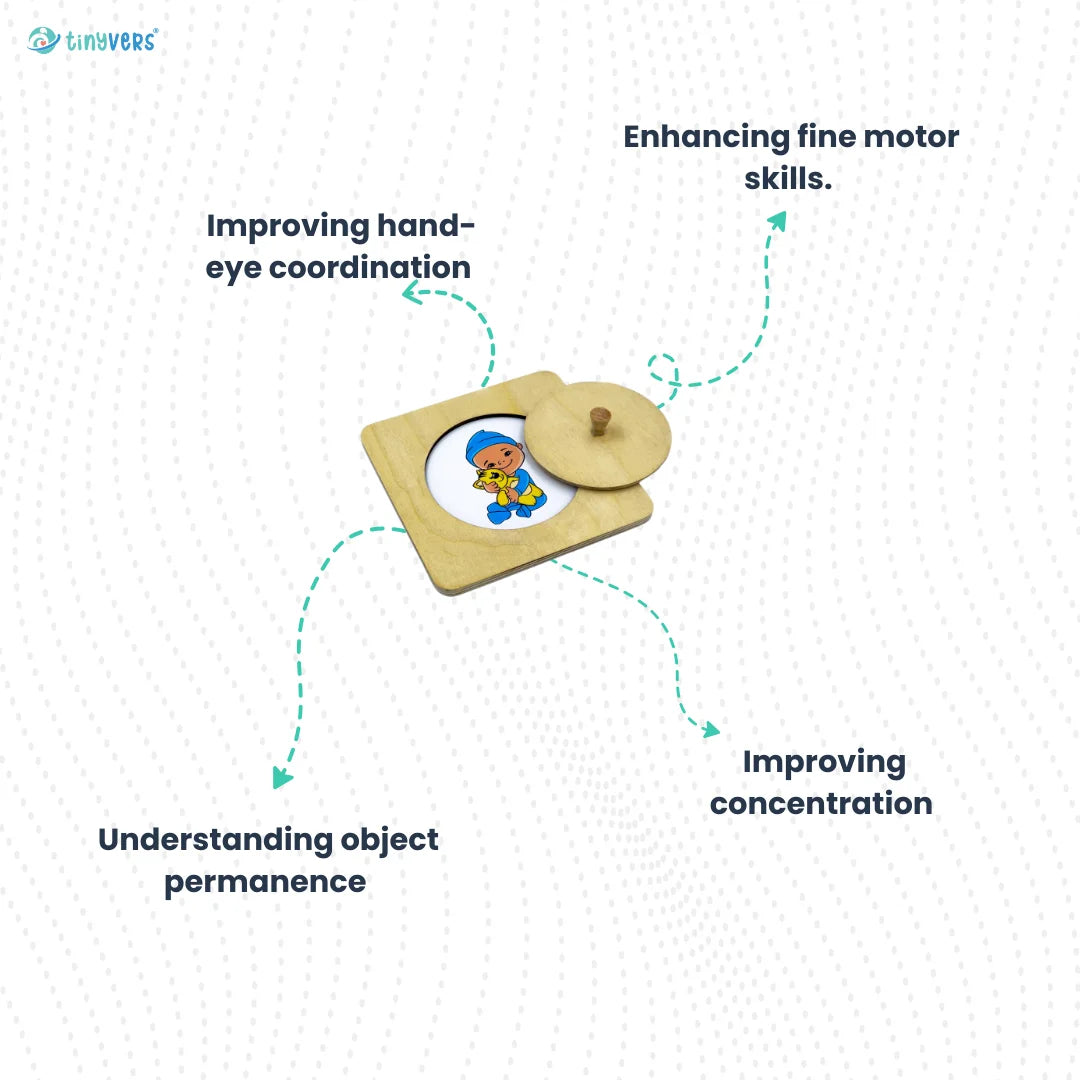 tinyvers®

Enhancing fine motor skills.

Improving hand-eye coordination

Improving concentration

Understanding object permanence